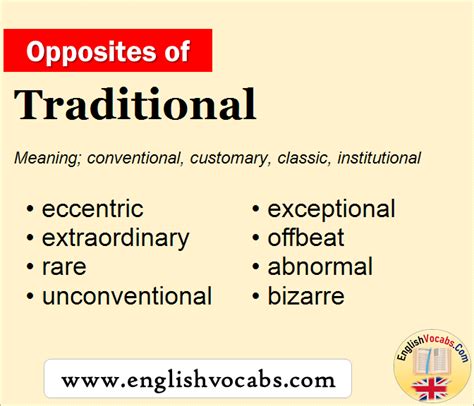 Opposites of

Traditional

Meaning; conventional, customary, classic, institutional

• eccentric
• extraordinary
• rare
• unconventional

• exceptional
• offbeat
• abnormal
• bizarre

www.englishvocabs.com

EnglishVocabs.Com